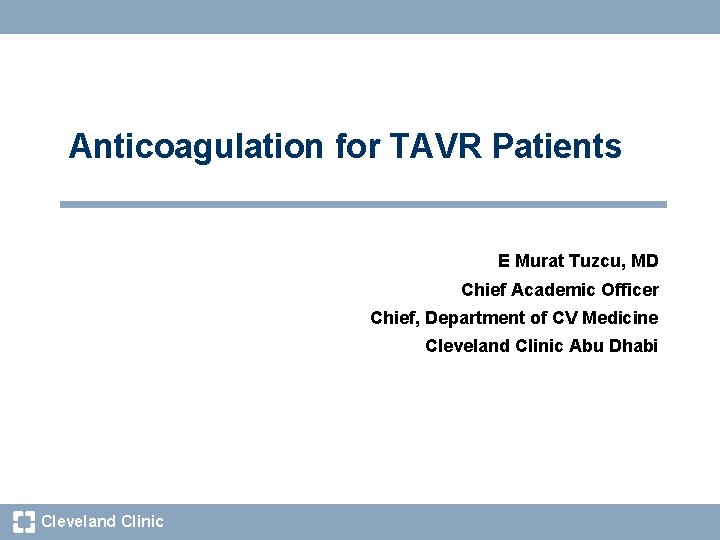 Anticoagulation for TAVR Patients

E Murat Tuzcu, MD
Chief Academic Officer
Chief, Department of CV Medicine
Cleveland Clinic Abu Dhabi

Cleveland Clinic